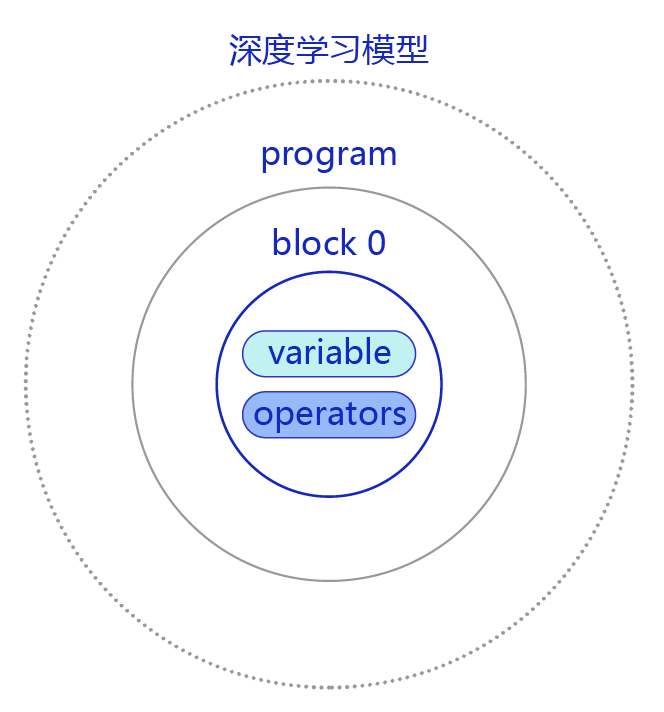 深度学习模型

program

block 0

variable

operators